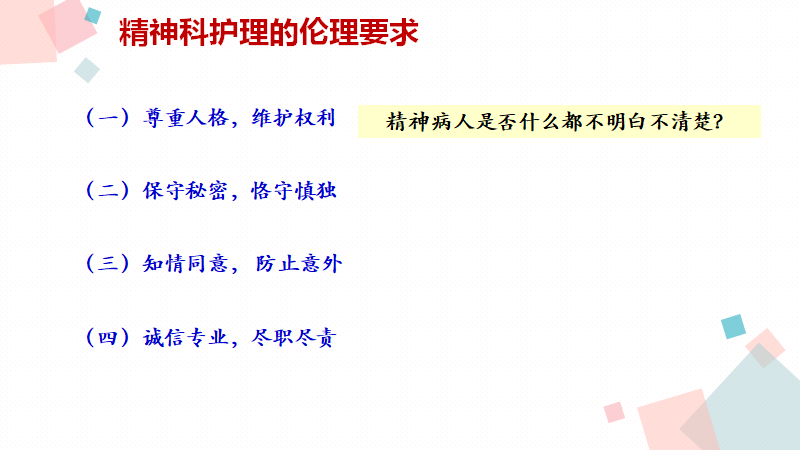 精神科护理的伦理要求

（一）尊重人格，维护权利

精神病人是否什么都不明白不清楚?

（二）保守秘密，恪守慎独

（三）知情同意，防止意外

（四）诚信专业，尽职尽责